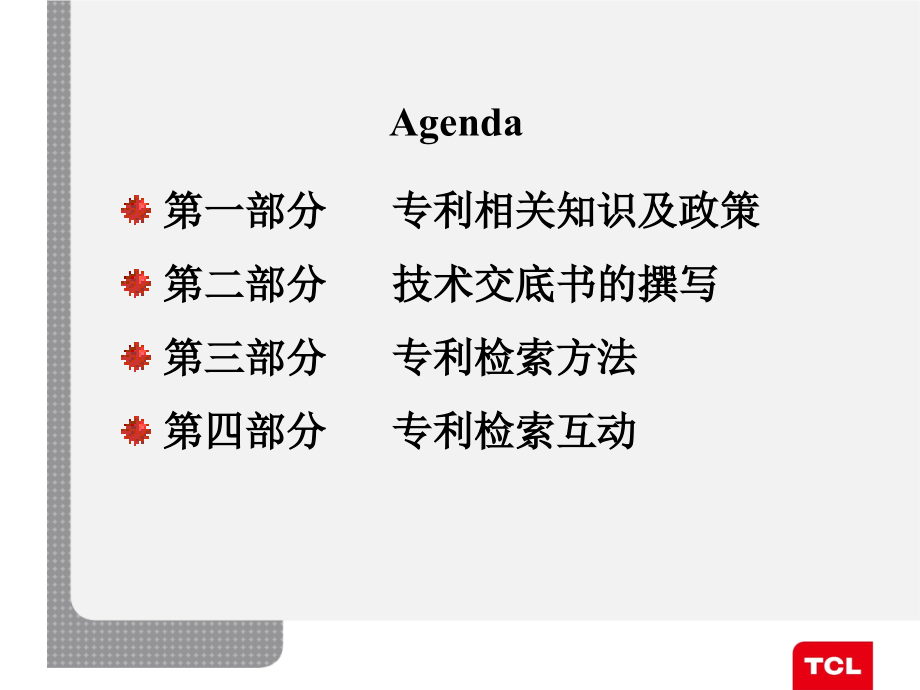 Agenda

第一部分　　专利相关知识及政策

第二部分　　技术交底书的撰写

第三部分　　专利检索方法

第四部分　　专利检索互动

TCL